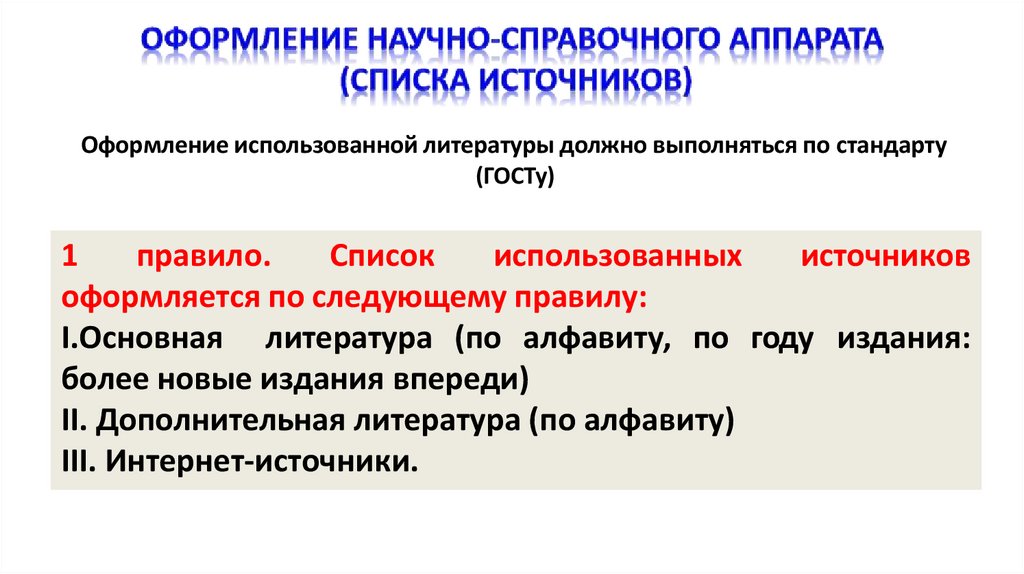 ОФОРМЛЕНИЕ НАУЧНО-СПРАВОЧНОГО АППАРАТА (СПИСКА ИСТОЧНИКОВ)

Оформление использованной литературы должно выполняться по стандарту (ГОСТу)

1 правило. Список использованных источников оформляется по следующему правилу:
I.Основная литература (по алфавиту, по году издания: более новые издания впереди)
II. Дополнительная литература (по алфавиту)
III. Интернет-источники.